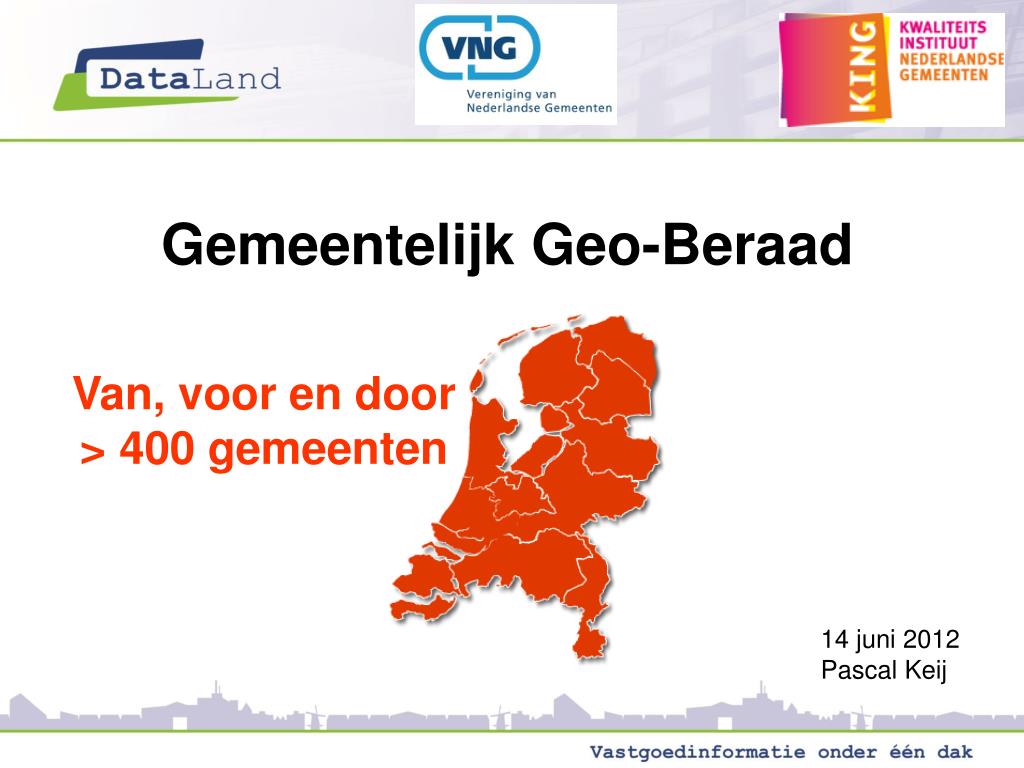 DataLand

VNG
Vereniging van Nederlandse Gemeenten

KING
KWALITEITS INSTITUUT NEDERLANDSE GEMEENTEN

Gemeentelijk Geo-Beraad

Van, voor en door
> 400 gemeenten

14 juni 2012
Pascal Keij

Vastgoedinformatie onder één dak